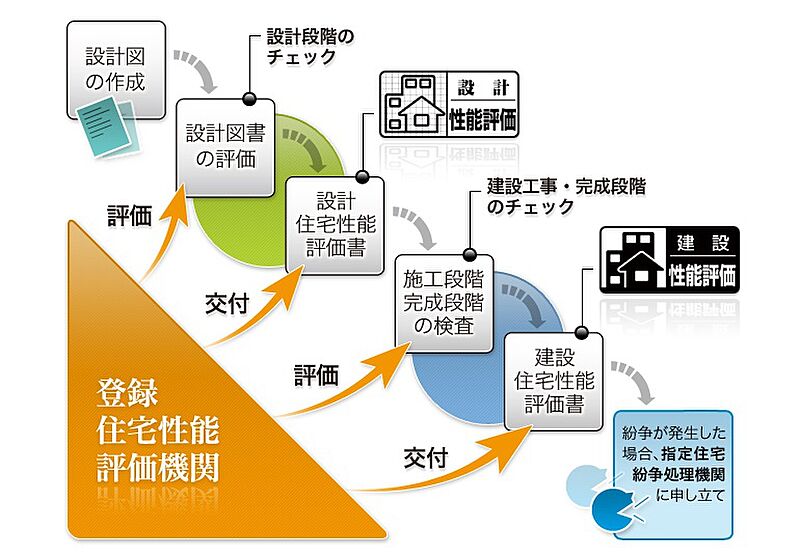 設計図の作成

設計段階のチェック

設計図書の評価

設計
性能評価

設計
住宅性能
評価書

建設工事・完成段階のチェック

施工段階
完成段階
の検査

建設
性能評価

建設
住宅性能
評価書

評価

交付

評価

交付

登録
住宅性能
評価機関

紛争が発生した場合、指定住宅紛争処理機関に申し立て